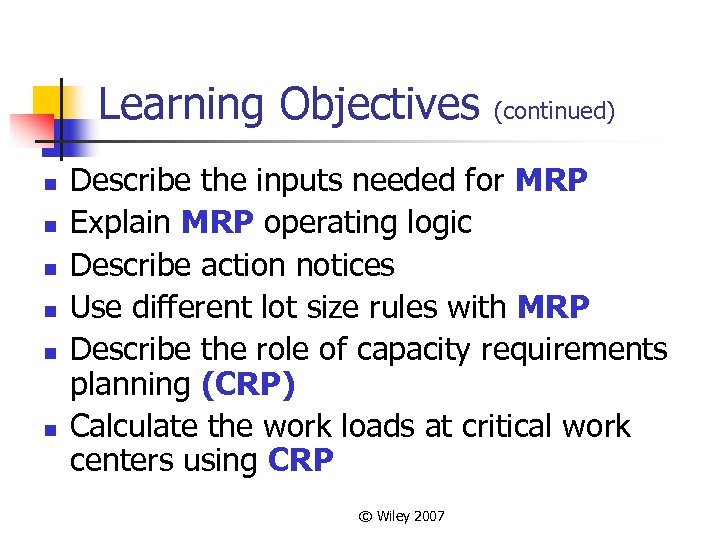 Learning Objectives (continued)

- Describe the inputs needed for MRP
- Explain MRP operating logic
- Describe action notices
- Use different lot size rules with MRP
- Describe the role of capacity requirements planning (CRP)
- Calculate the work loads at critical work centers using CRP

© Wiley 2007